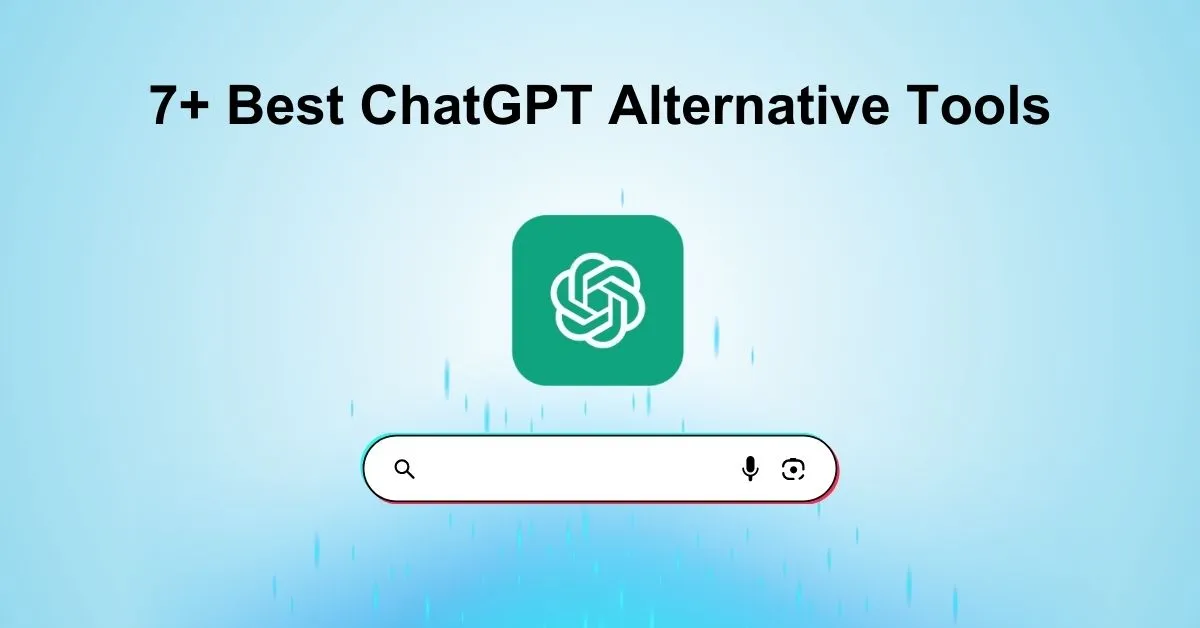 7+ Best ChatGPT Alternative Tools